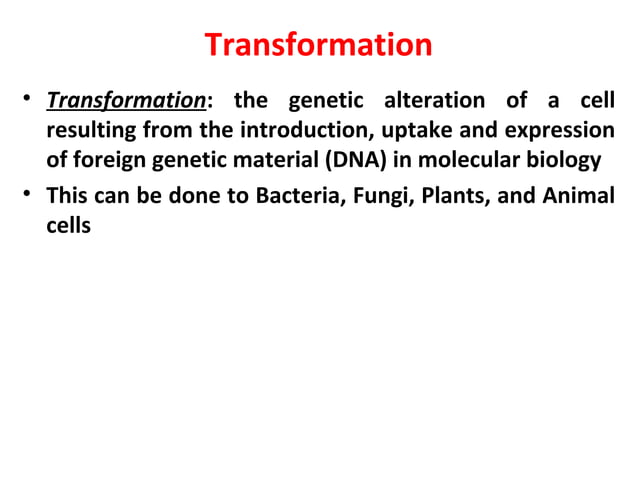 Transformation

• Transformation: the genetic alteration of a cell resulting from the introduction, uptake and expression of foreign genetic material (DNA) in molecular biology

• This can be done to Bacteria, Fungi, Plants, and Animal cells